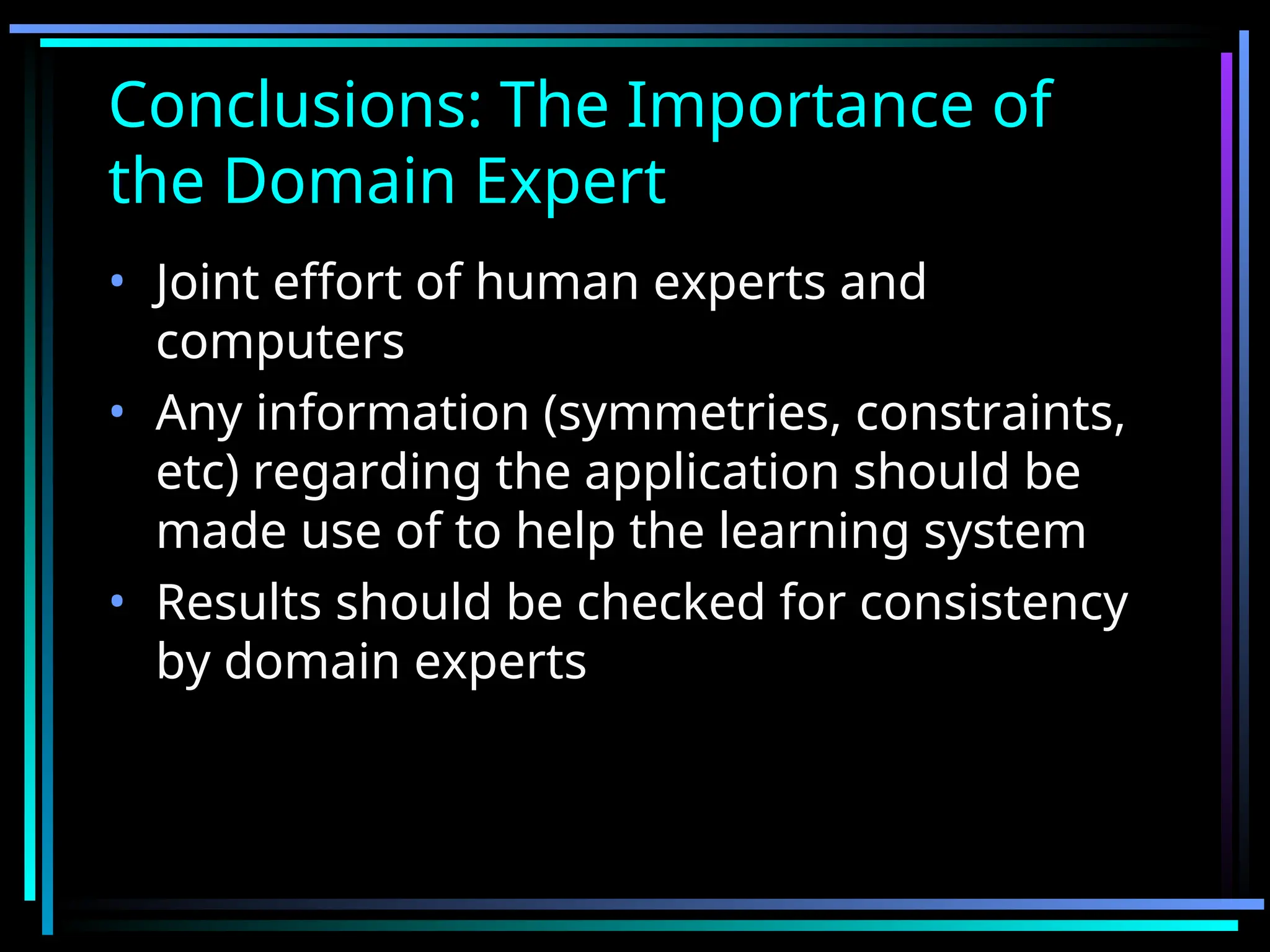 Conclusions: The Importance of the Domain Expert

• Joint effort of human experts and computers
• Any information (symmetries, constraints, etc) regarding the application should be made use of to help the learning system
• Results should be checked for consistency by domain experts